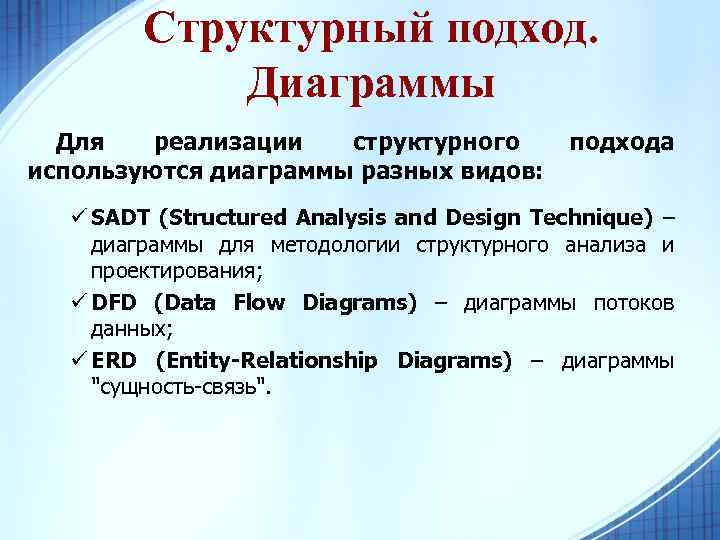 Структурный подход. Диаграммы

Для реализации структурного подхода используются диаграммы разных видов:

✓ SADT (Structured Analysis and Design Technique) – диаграммы для методологии структурного анализа и проектирования;

✓ DFD (Data Flow Diagrams) – диаграммы потоков данных;

✓ ERD (Entity-Relationship Diagrams) – диаграммы "сущность-связь".